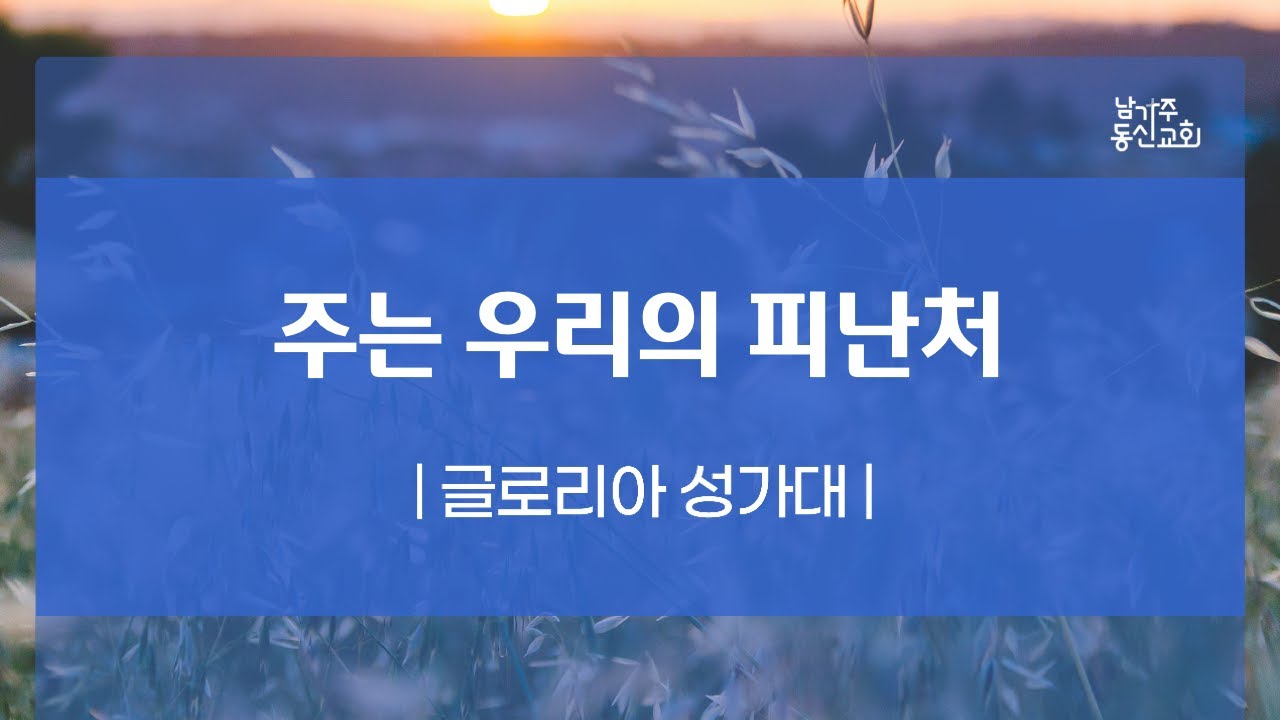 남가주
동신교회

주는 우리의 피난처

| 글로리아 성가대 |